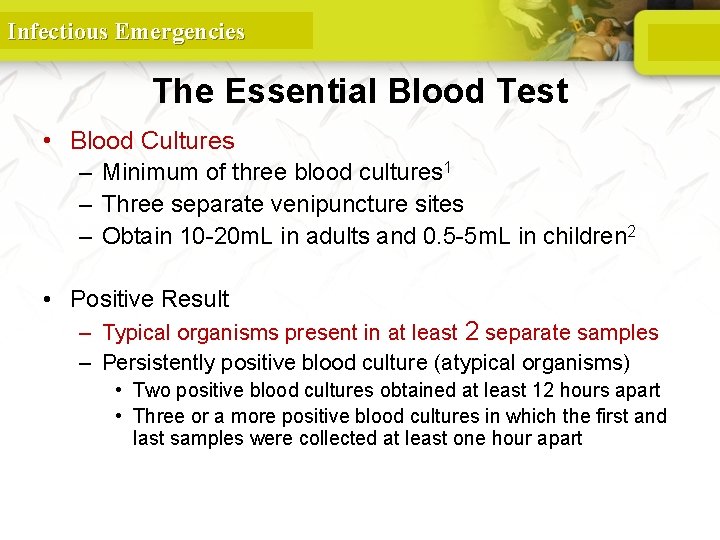 Infectious Emergencies

The Essential Blood Test

• Blood Cultures
 – Minimum of three blood cultures$^1$
 – Three separate venipuncture sites
 – Obtain 10-20mL in adults and 0.5-5mL in children$^2$

• Positive Result
 – Typical organisms present in at least 2 separate samples
 – Persistently positive blood culture (atypical organisms)
  • Two positive blood cultures obtained at least 12 hours apart
  • Three or a more positive blood cultures in which the first and last samples were collected at least one hour apart